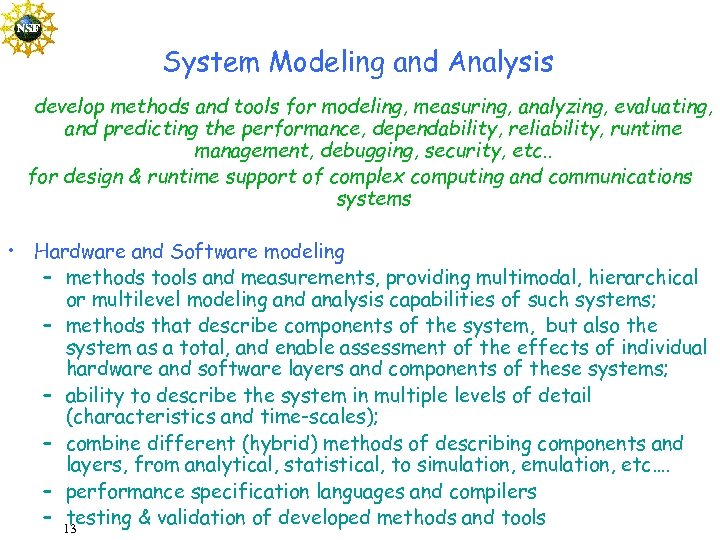 NSF

System Modeling and Analysis

develop methods and tools for modeling, measuring, analyzing, evaluating, and predicting the performance, dependability, reliability, runtime management, debugging, security, etc..

for design & runtime support of complex computing and communications systems

• Hardware and Software modeling
– methods tools and measurements, providing multimodal, hierarchical or multilevel modeling and analysis capabilities of such systems;
– methods that describe components of the system, but also the system as a total, and enable assessment of the effects of individual hardware and software layers and components of these systems;
– ability to describe the system in multiple levels of detail (characteristics and time-scales);
– combine different (hybrid) methods of describing components and layers, from analytical, statistical, to simulation, emulation, etc….
– performance specification languages and compilers
– testing & validation of developed methods and tools

13